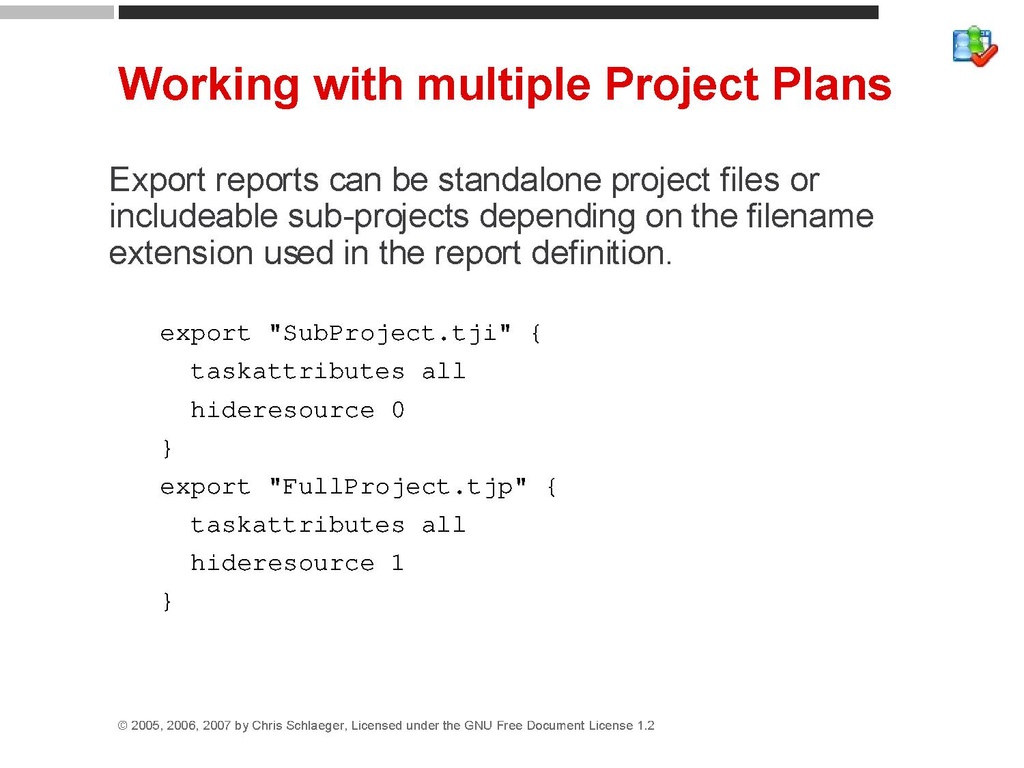 Working with multiple Project Plans

Export reports can be standalone project files or includeable sub-projects depending on the filename extension used in the report definition.

export "SubProject.tji" {
  taskattributes all
  hideresource 0
}
export "FullProject.tjp" {
  taskattributes all
  hideresource 1
}

© 2005, 2006, 2007 by Chris Schlaeger, Licensed under the GNU Free Document License 1.2